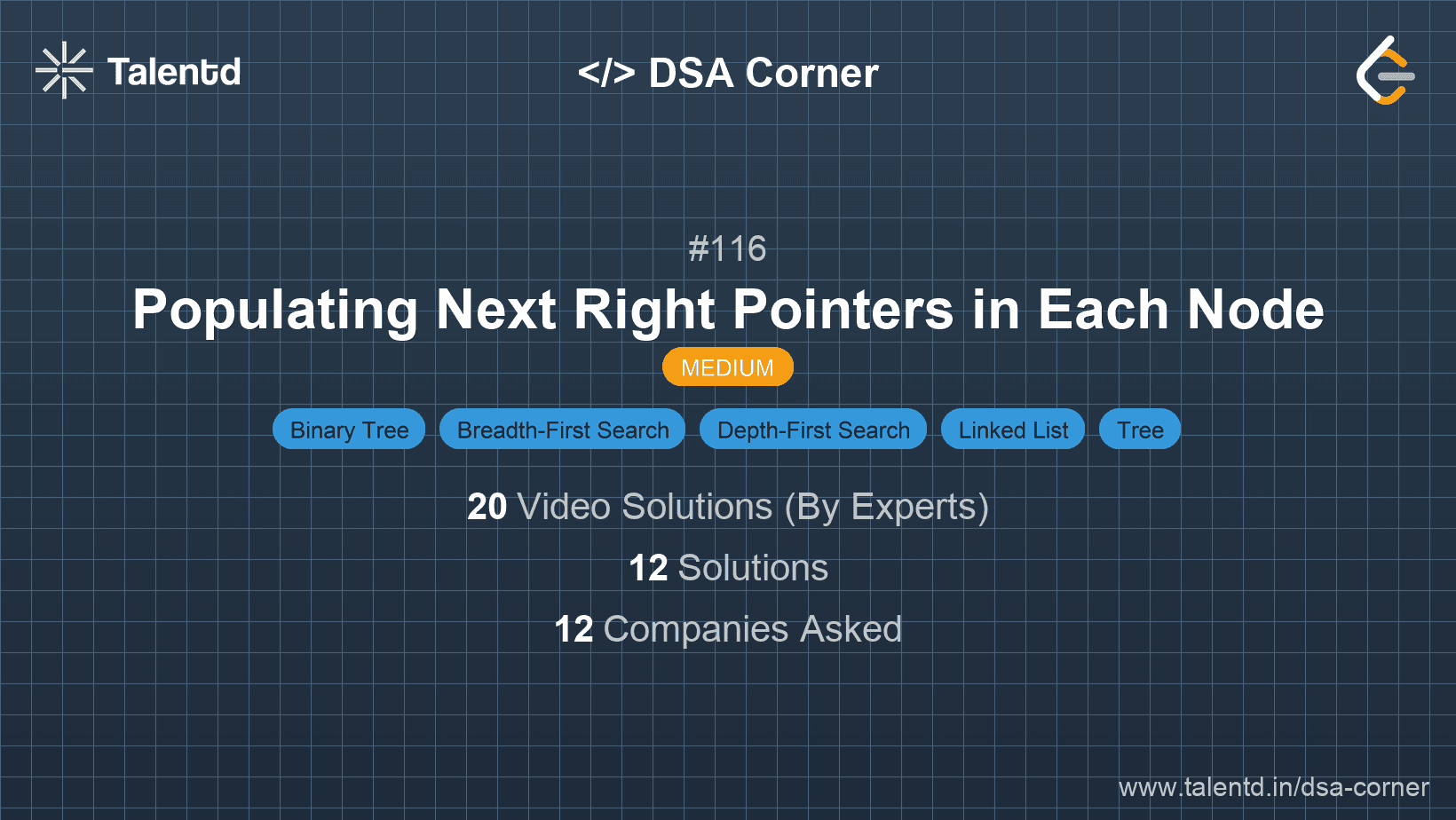 Talentd

</> DSA Corner

#116

Populating Next Right Pointers in Each Node

MEDIUM

Binary Tree Breadth-First Search Depth-First Search Linked List Tree

20 Video Solutions (By Experts)

12 Solutions

12 Companies Asked

www.talentd.in/dsa-corner